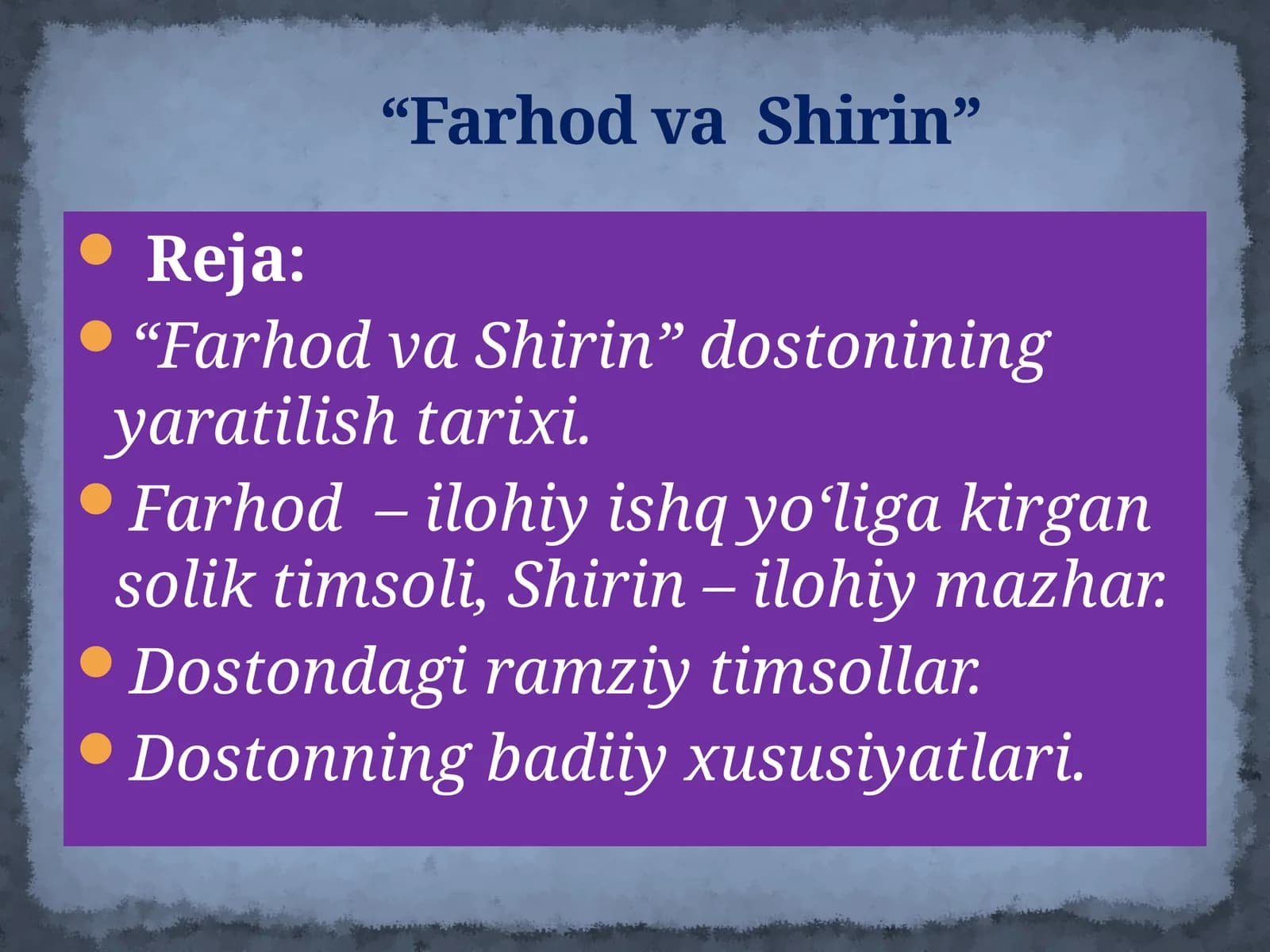 “Farhod va Shirin”

Reja:

“Farhod va Shirin” dostonining yaratilish tarixi.

Farhod – ilohiy ishq yo‘liga kirgan solik timsoli, Shirin – ilohiy mazhar.

Dostondagi ramziy timsollar.

Dostonning badiiy xususiyatlari.